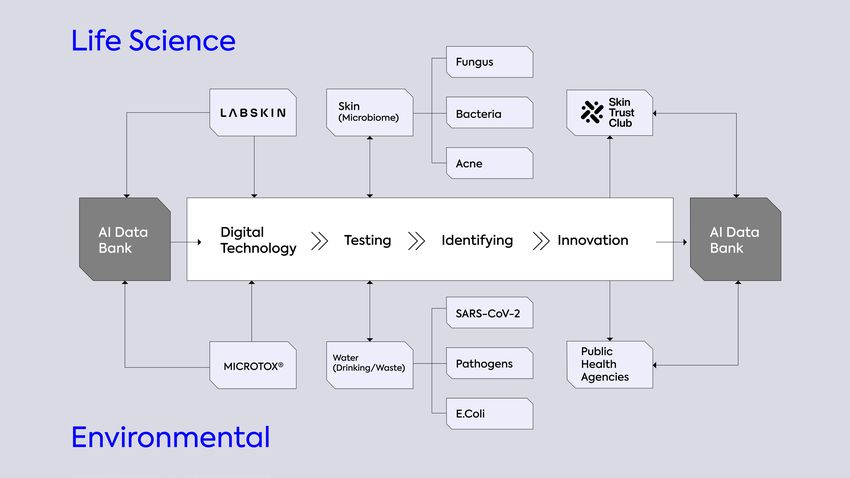 Life Science

LABSKIN

Skin (Microbiome)

Fungus

Bacteria

Acne

Skin Trust Club

AI Data Bank

Digital Technology

Testing

Identifying

Innovation

AI Data Bank

MICROTOX®

Water (Drinking/Waste)

SARS-CoV-2

Pathogens

E.Coli

Public Health Agencies

Environmental